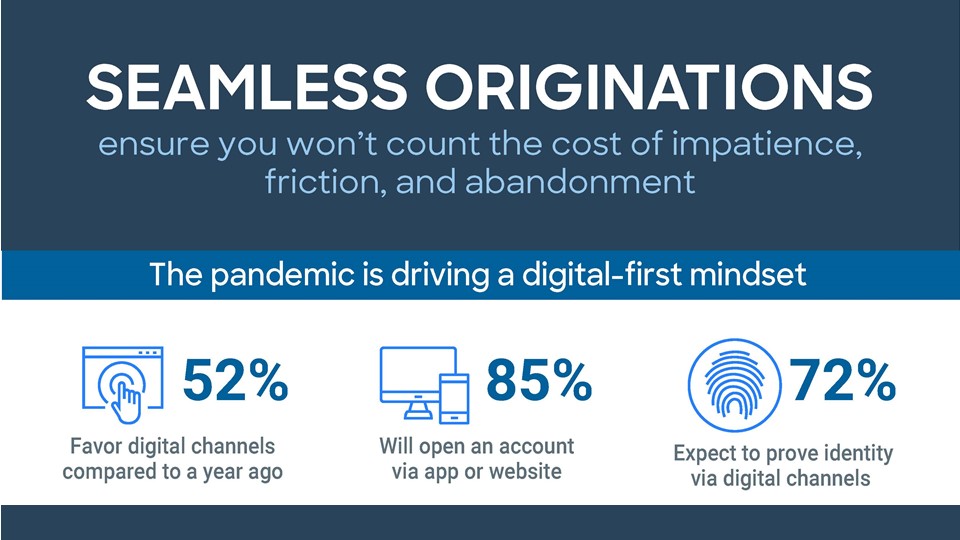 SEAMLESS ORIGINATIONS
ensure you won't count the cost of impatience, friction, and abandonment

The pandemic is driving a digital-first mindset

52%
Favor digital channels compared to a year ago

85%
Will open an account via app or website

72%
Expect to prove identity via digital channels